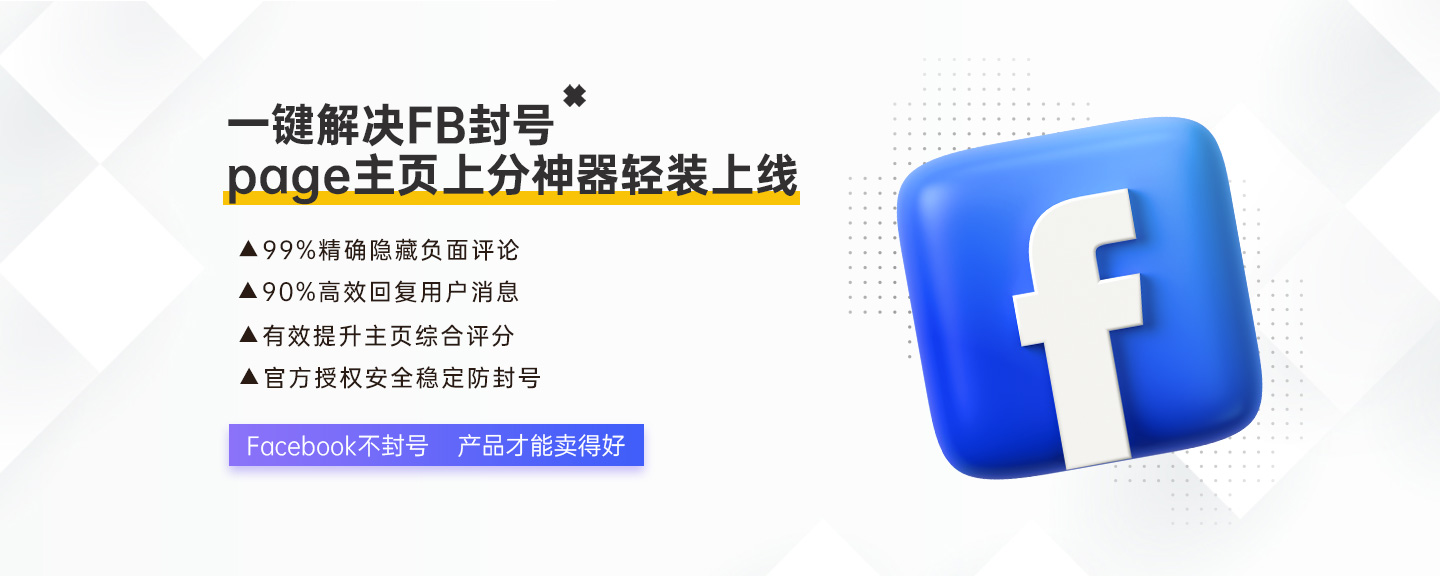 一键解决FB封号
page主页上分神器轻装上线

▲99%精确隐藏负面评论
▲90%高效回复用户消息
▲有效提升主页综合评分
▲官方授权安全稳定防封号

Facebook不封号 产品才能卖得好

f